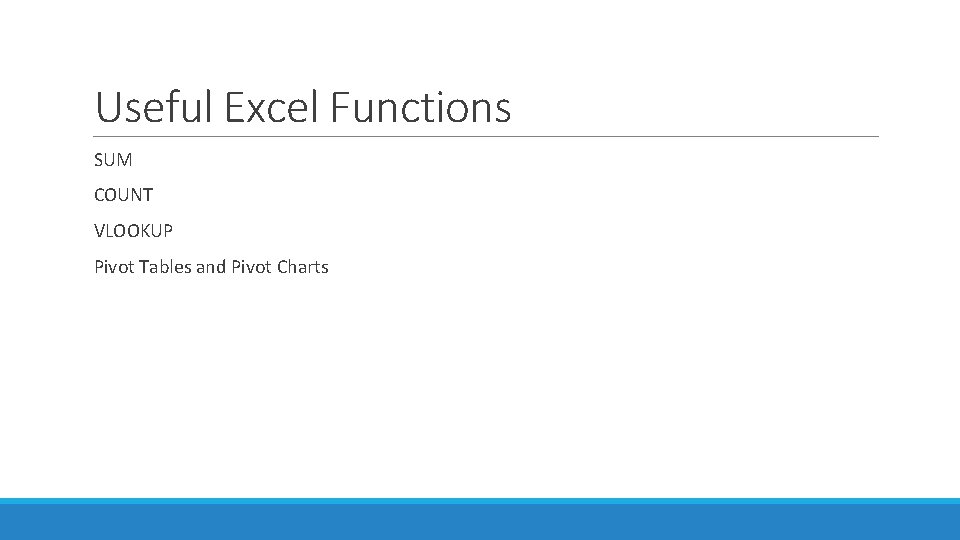 Useful Excel Functions

SUM

COUNT

VLOOKUP

Pivot Tables and Pivot Charts